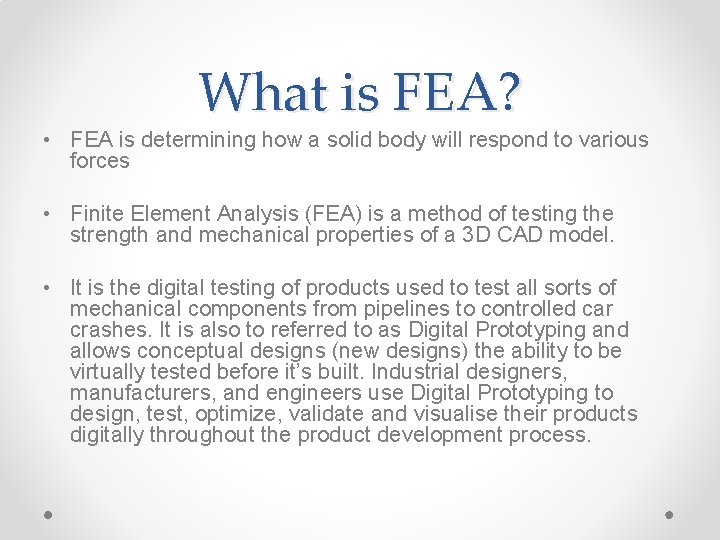 What is FEA?

• FEA is determining how a solid body will respond to various forces

• Finite Element Analysis (FEA) is a method of testing the strength and mechanical properties of a 3D CAD model.

• It is the digital testing of products used to test all sorts of mechanical components from pipelines to controlled car crashes. It is also to referred to as Digital Prototyping and allows conceptual designs (new designs) the ability to be virtually tested before it's built. Industrial designers, manufacturers, and engineers use Digital Prototyping to design, test, optimize, validate and visualise their products digitally throughout the product development process.